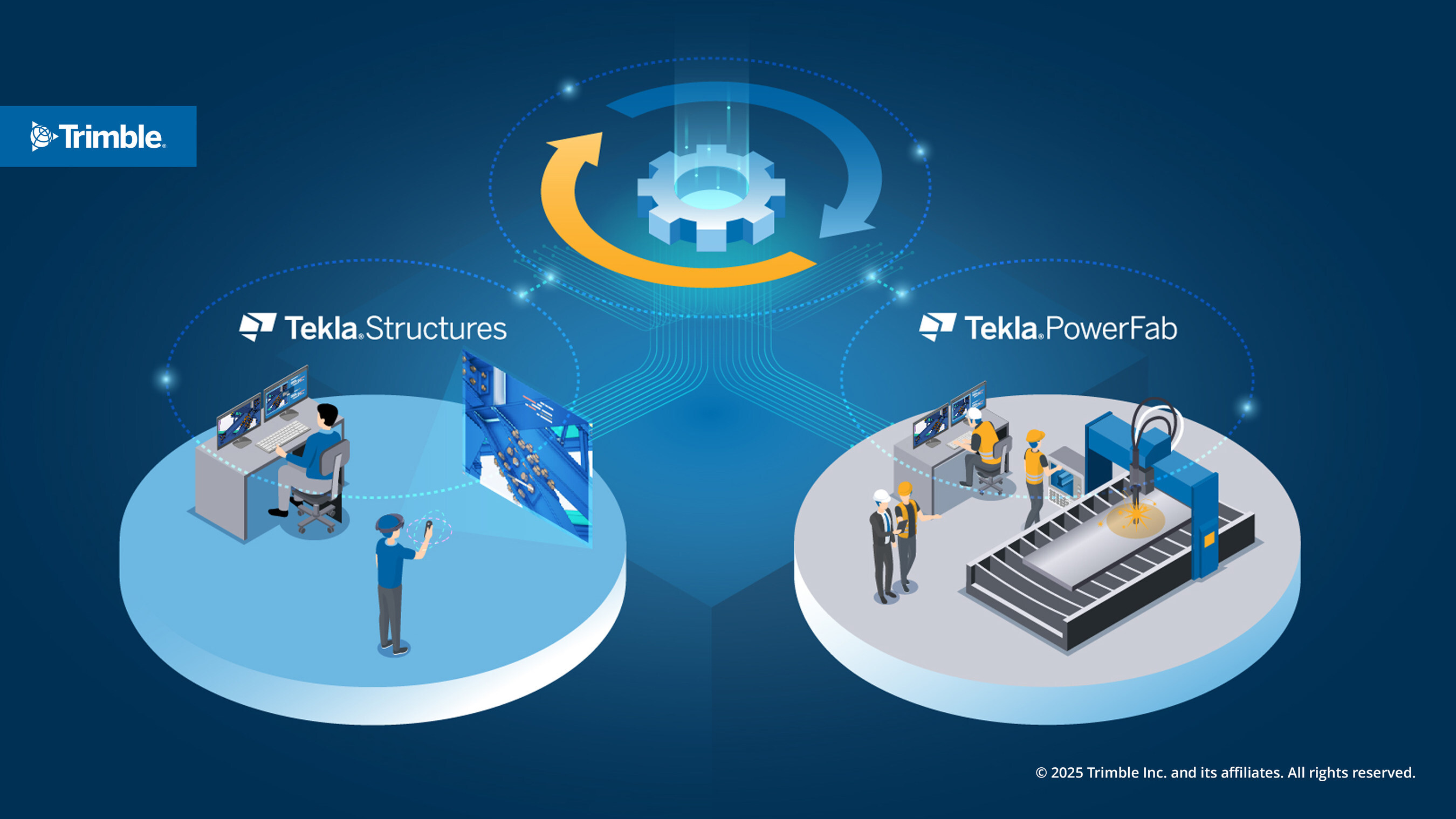 Trimble.

Tekla. Structures

Tekla. PowerFab

© 2025 Trimble Inc. and its affiliates. All rights reserved.